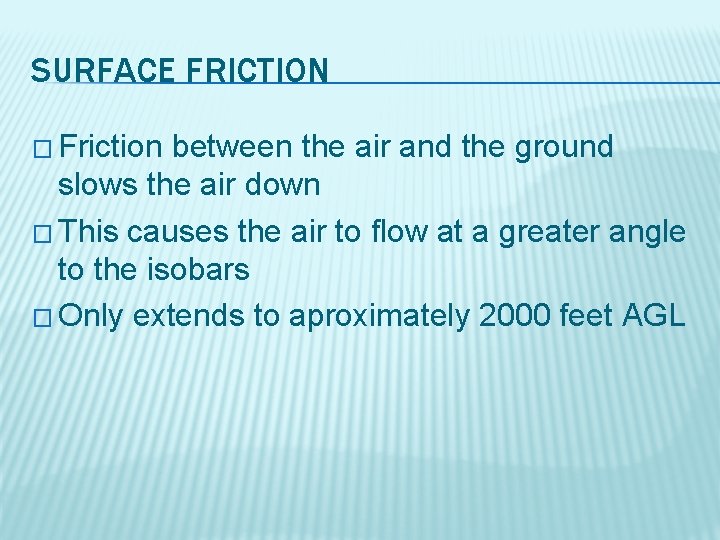 SURFACE FRICTION

□ Friction between the air and the ground slows the air down

□ This causes the air to flow at a greater angle to the isobars

□ Only extends to aproximately 2000 feet AGL